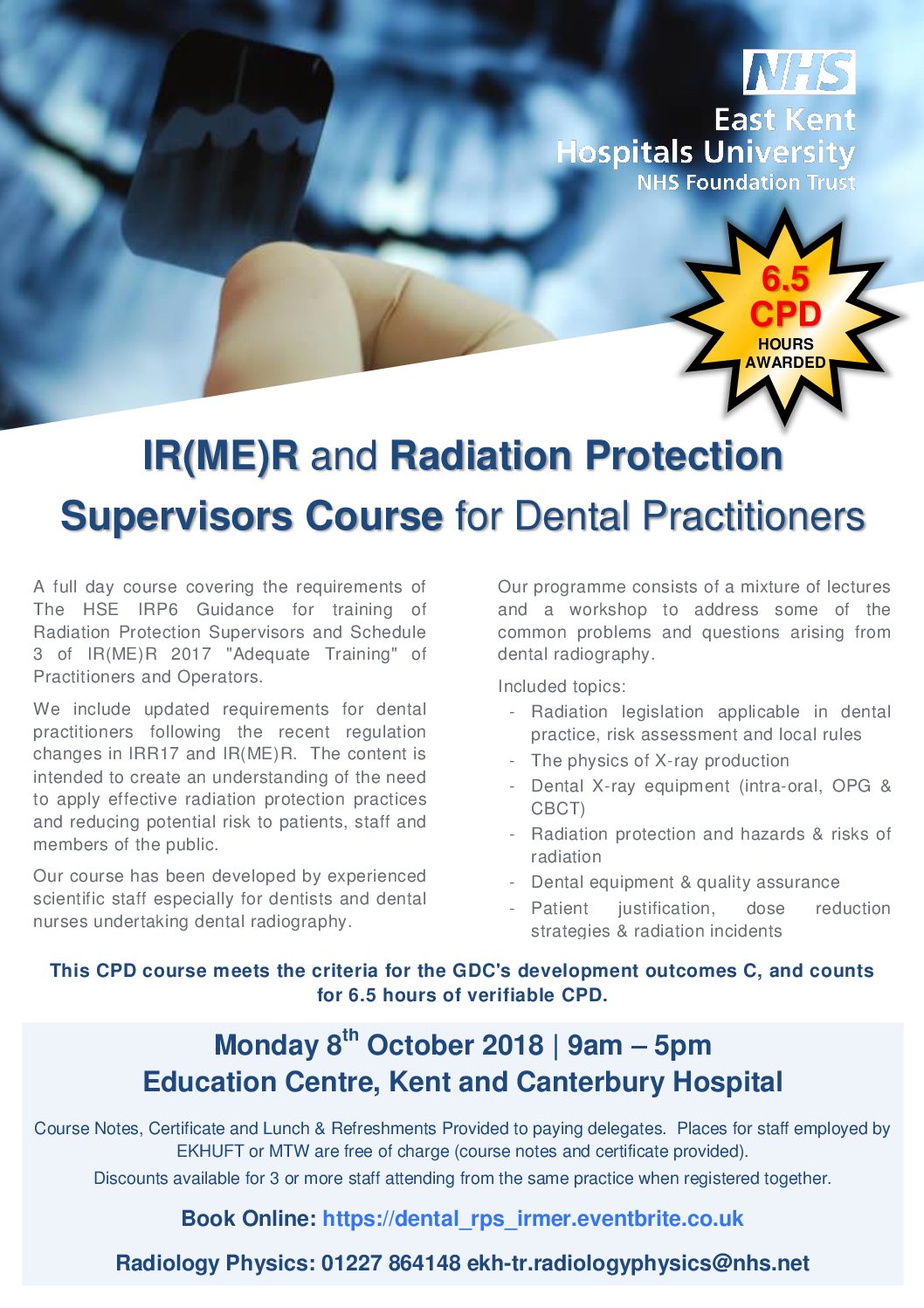 NHS
East Kent
Hospitals University
NHS Foundation Trust

6.5
CPD
HOURS
AWARDED

IR(ME)R and Radiation Protection Supervisors Course for Dental Practitioners

A full day course covering the requirements of The HSE IRP6 Guidance for training of Radiation Protection Supervisors and Schedule 3 of IR(ME)R 2017 "Adequate Training" of Practitioners and Operators.

We include updated requirements for dental practitioners following the recent regulation changes in IRR17 and IR(ME)R. The content is intended to create an understanding of the need to apply effective radiation protection practices and reducing potential risk to patients, staff and members of the public.

Our course has been developed by experienced scientific staff especially for dentists and dental nurses undertaking dental radiography.

Our programme consists of a mixture of lectures and a workshop to address some of the common problems and questions arising from dental radiography.

Included topics:
- Radiation legislation applicable in dental practice, risk assessment and local rules
- The physics of X-ray production
- Dental X-ray equipment (intra-oral, OPG & CBCT)
- Radiation protection and hazards & risks of radiation
- Dental equipment & quality assurance
- Patient justification, dose reduction strategies & radiation incidents

This CPD course meets the criteria for the GDC's development outcomes C, and counts for 6.5 hours of verifiable CPD.

Monday 8$^{th}$ October 2018 | 9am – 5pm
Education Centre, Kent and Canterbury Hospital

Course Notes, Certificate and Lunch & Refreshments Provided to paying delegates. Places for staff employed by EKHUFT or MTW are free of charge (course notes and certificate provided).

Discounts available for 3 or more staff attending from the same practice when registered together.

Book Online: https://dental_rps_irmer.eventbrite.co.uk

Radiology Physics: 01227 864148 ekh-tr.radiologyphysics@nhs.net